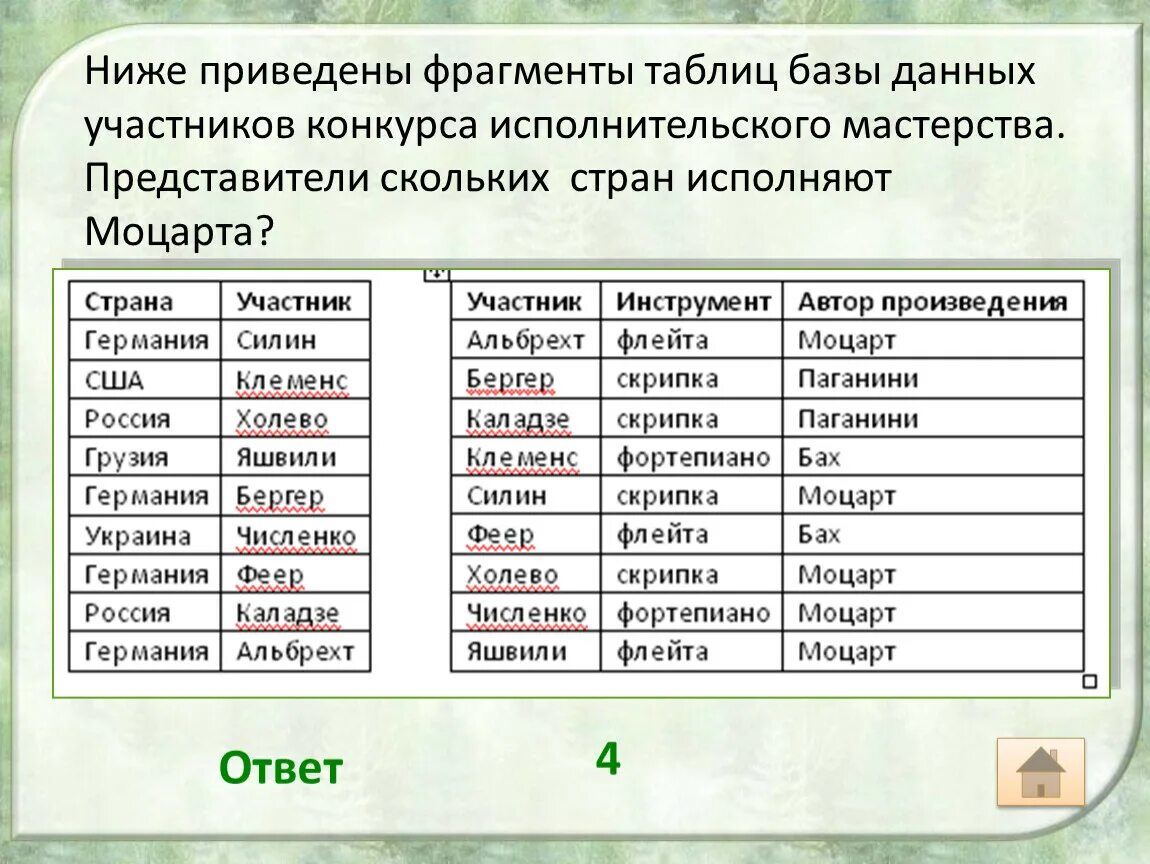 Ниже приведены фрагменты таблиц базы данных участников конкурса исполнительского мастерства. Представители скольких стран исполняют Моцарта?

| Страна | Участник |
|---|---|
| Германия | Силин |
| США | Клеменс |
| Россия | Холево |
| Грузия | Яшвили |
| Германия | Бергер |
| Украина | Численко |
| Германия | Феер |
| Россия | Каладзе |
| Германия | Альбрехт |

| Участник | Инструмент | Автор произведения |
|---|---|---|
| Альбрехт | флейта | Моцарт |
| Бергер | скрипка | Паганини |
| Каладзе | скрипка | Паганини |
| Клеменс | фортепиано | Бах |
| Силин | скрипка | Моцарт |
| Феер | флейта | Бах |
| Холево | скрипка | Моцарт |
| Численко | фортепиано | Моцарт |
| Яшвили | флейта | Моцарт |

Ответ

4